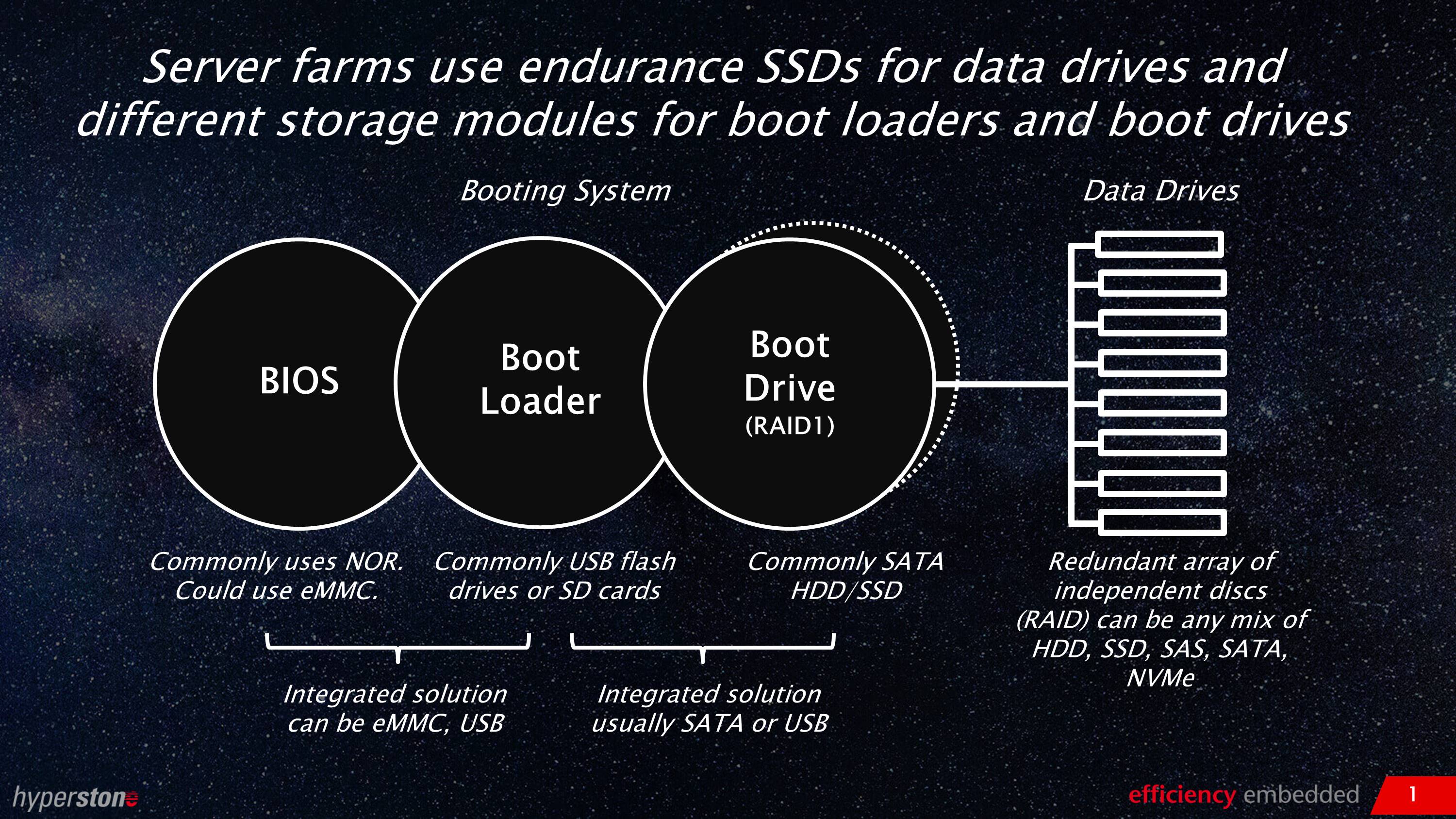 Server farms use endurance SSDs for data drives and different storage modules for boot loaders and boot drives

Booting System

Data Drives

BIOS

Boot Loader

Boot Drive (RAID1)

Commonly uses NOR. Could use eMMC.

Commonly USB flash drives or SD cards

Commonly SATA HDD/SSD

Redundant array of independent discs (RAID) can be any mix of HDD, SSD, SAS, SATA, NVMe

Integrated solution can be eMMC, USB

Integrated solution usually SATA or USB

hyperstone

efficiency embedded

1